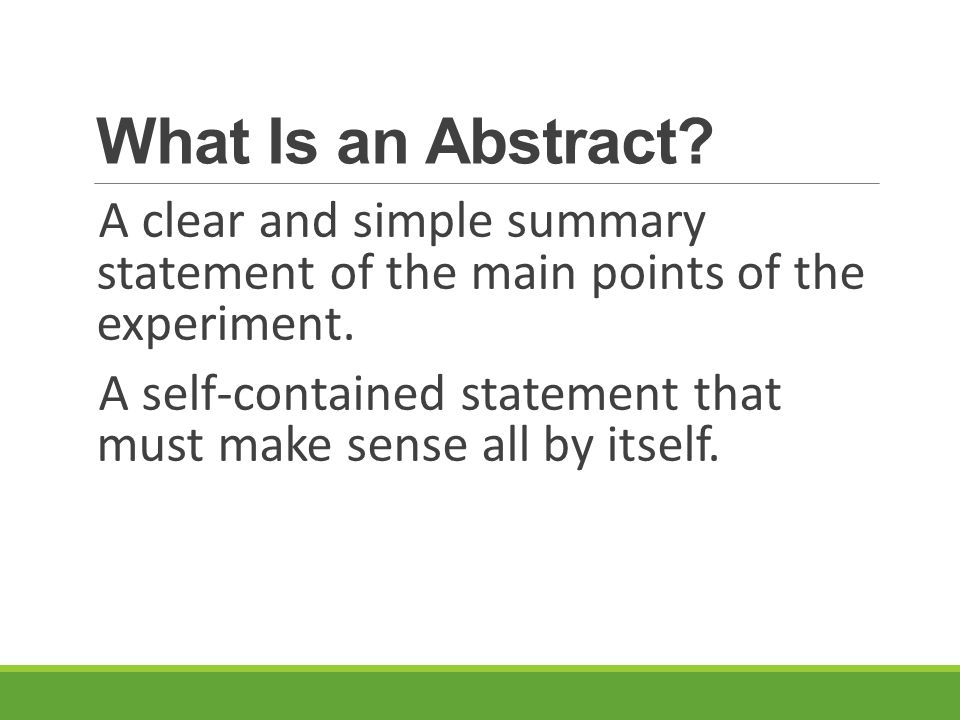 What Is an Abstract?

A clear and simple summary statement of the main points of the experiment.

A self-contained statement that must make sense all by itself.